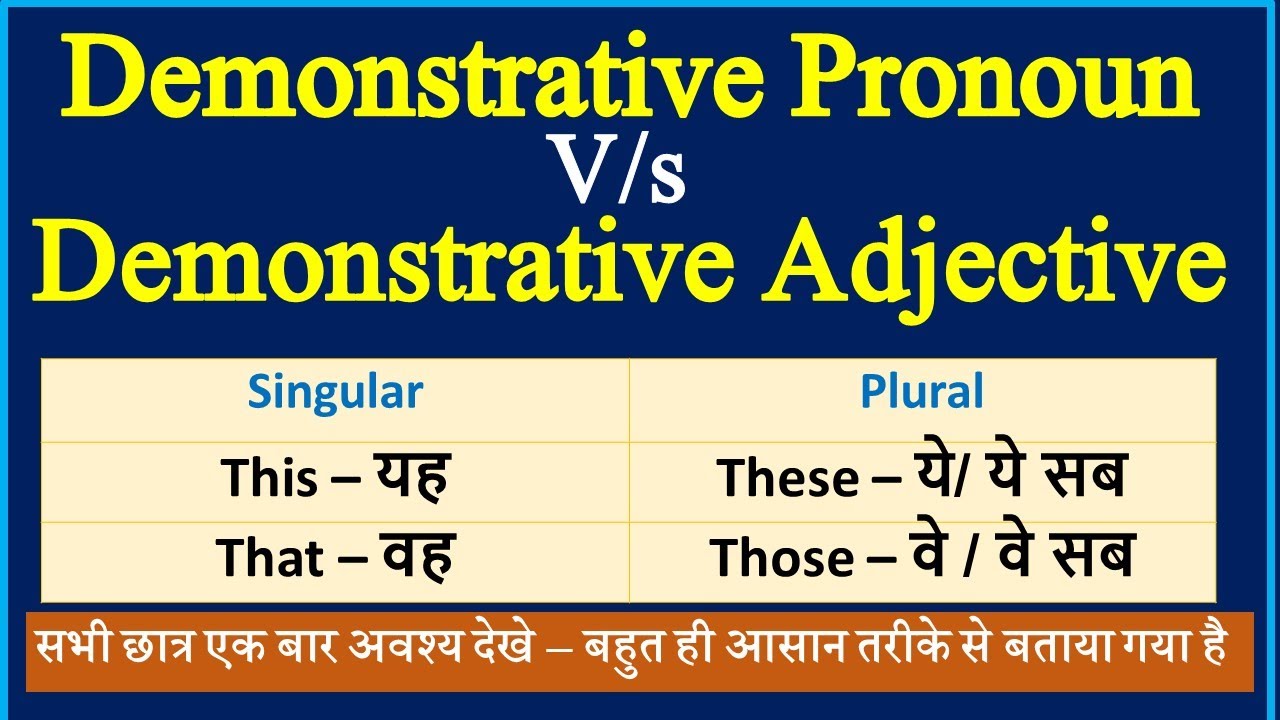 Demonstrative Pronoun
V/s
Demonstrative Adjective

| Singular | Plural |
|---|---|
| This – यह | These – ये/ ये सब |
| That – वह | Those – वे / वे सब |

सभी छात्र एक बार अवश्य देखे – बहुत ही आसान तरीके से बताया गया है